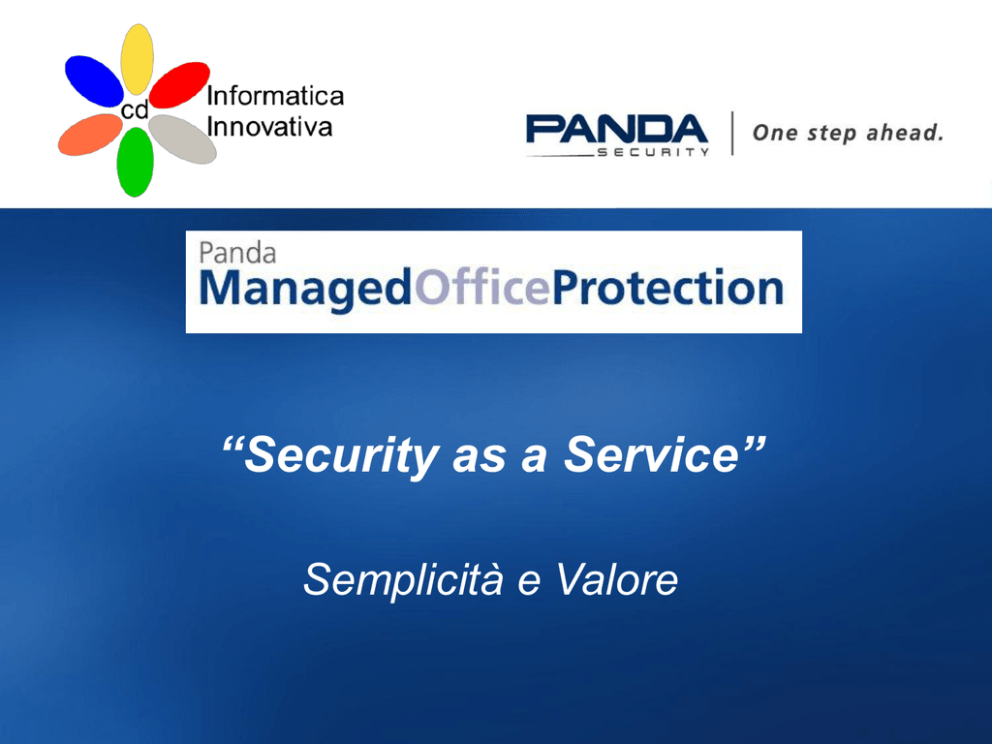 cd
Informatica
Innovativa

PANDA
SECURITY
One step ahead.

Panda
ManagedOfficeProtection

“Security as a Service”

Semplicità e Valore